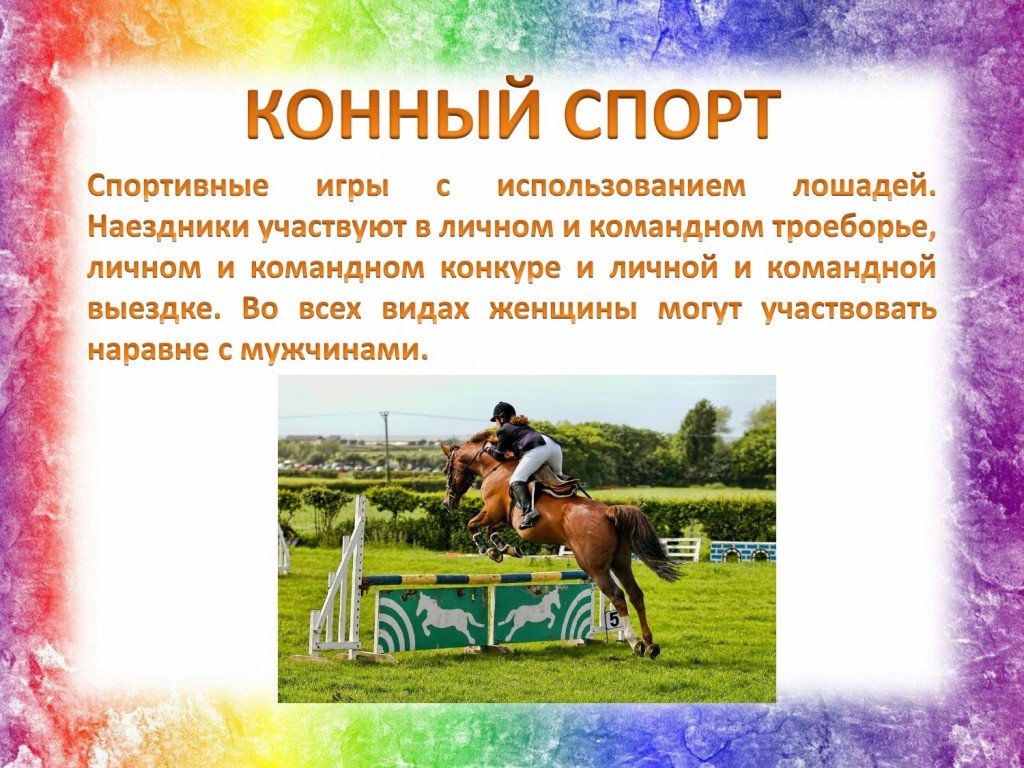 КОННЫЙ СПОРТ

Спортивные игры с использованием лошадей. Наездники участвуют в личном и командном троеборье, личном и командном конкуре и личной и командной выездке. Во всех видах женщины могут участвовать наравне с мужчинами.

5